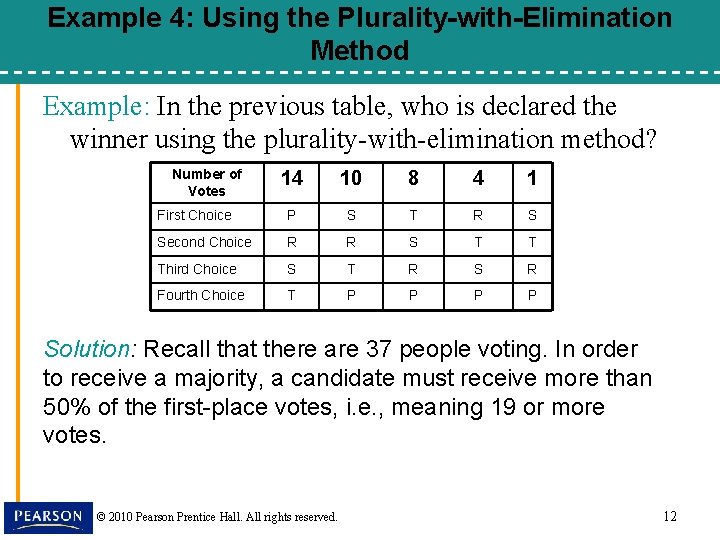 Example 4: Using the Plurality-with-Elimination Method

Example: In the previous table, who is declared the winner using the plurality-with-elimination method?

| Number of Votes | 14 | 10 | 8 | 4 | 1 |
|---|---|---|---|---|---|
| First Choice | P | S | T | R | S |
| Second Choice | R | R | S | T | T |
| Third Choice | S | T | R | S | R |
| Fourth Choice | T | P | P | P | P |

Solution: Recall that there are 37 people voting. In order to receive a majority, a candidate must receive more than 50% of the first-place votes, i.e., meaning 19 or more votes.

PEARSON

© 2010 Pearson Prentice Hall. All rights reserved.

12